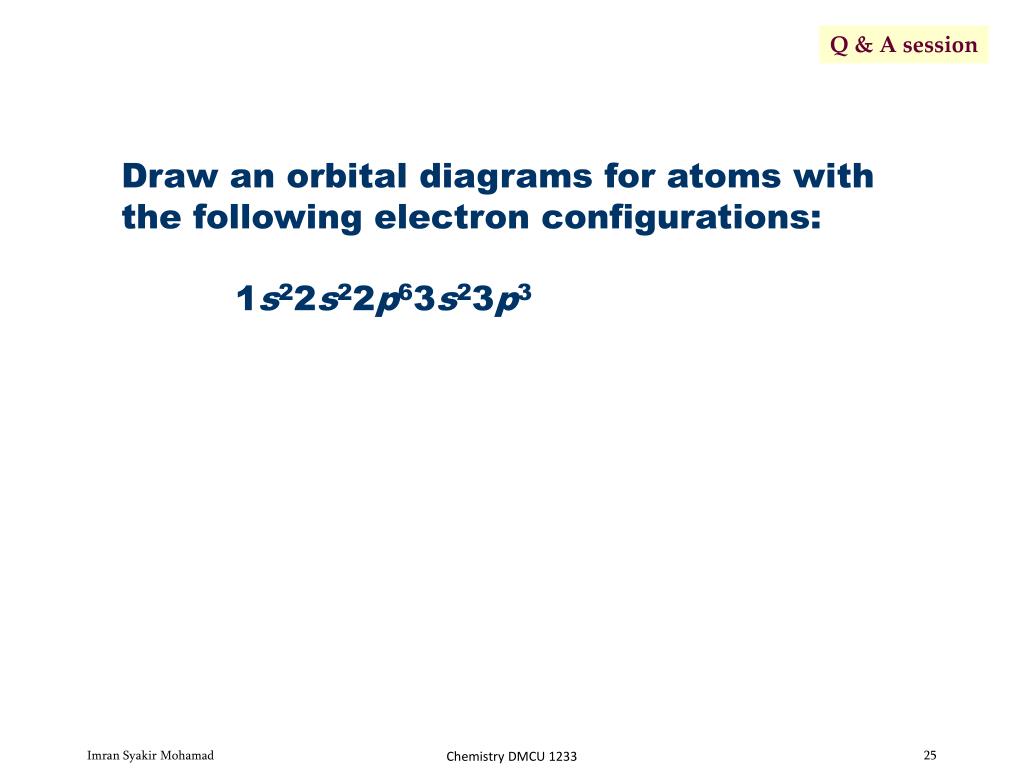 Q & A session

Draw an orbital diagrams for atoms with the following electron configurations:

$1s^22s^22p^63s^23p^3$

Imran Syakir Mohamad

Chemistry DMCU 1233

25